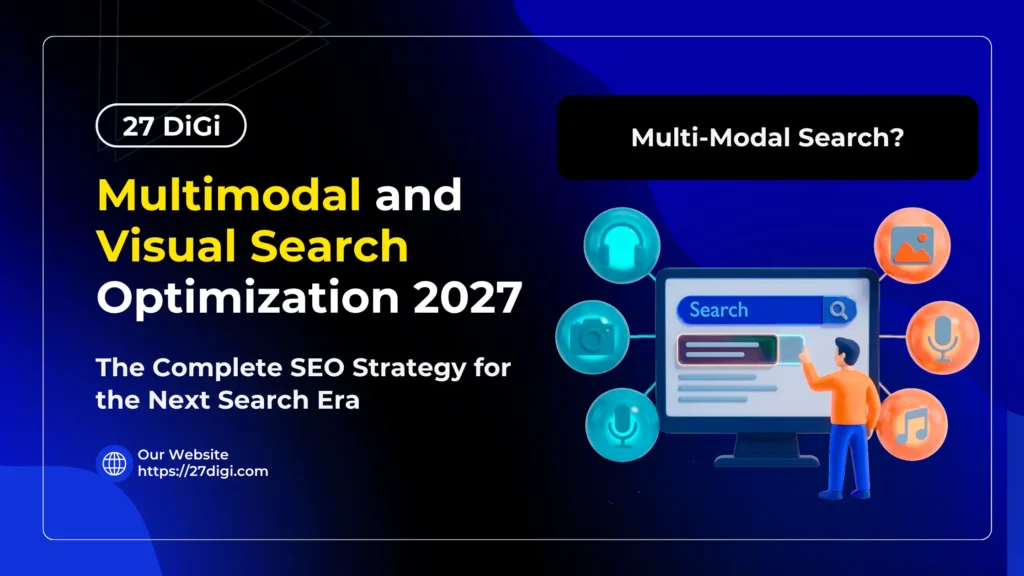 27 DiGi

Multimodal and Visual Search Optimization 2027

The Complete SEO Strategy for the Next Search Era

Our Website
https://27digi.com

Multi-Modal Search?

Search